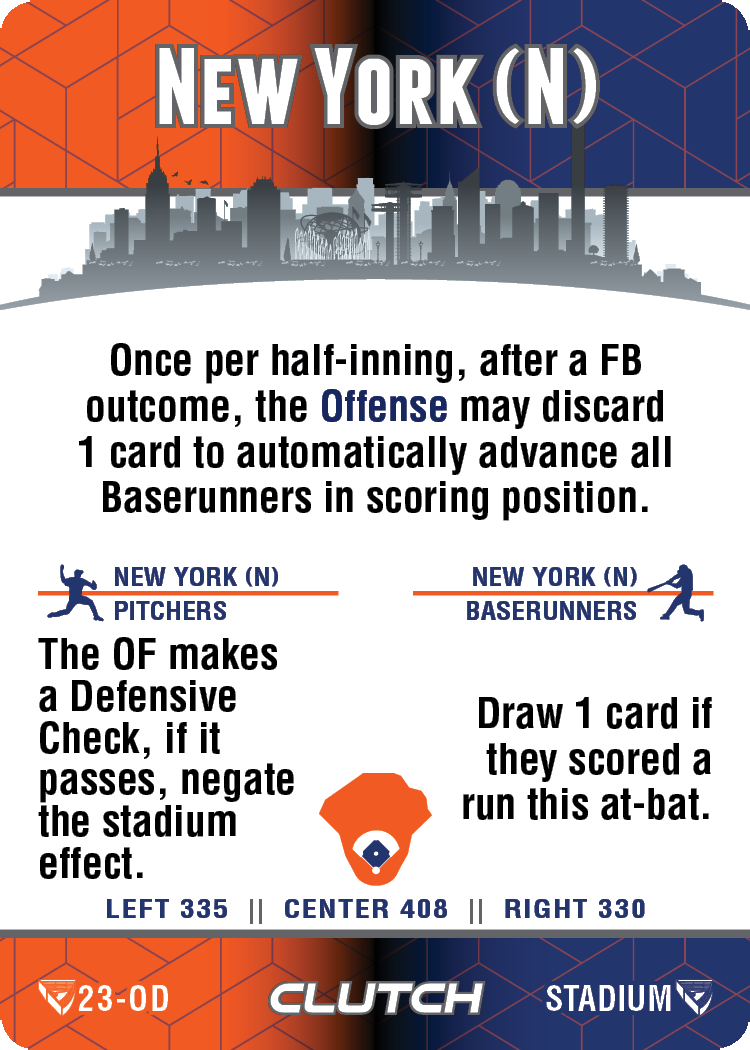 NEW YORK (N)

Once per half-inning, after a FB outcome, the Offense may discard 1 card to automatically advance all Baserunners in scoring position.

NEW YORK (N)
PITCHERS

The OF makes a Defensive Check, if it passes, negate the stadium effect.

NEW YORK (N)
BASERUNNERS

Draw 1 card if they scored a run this at-bat.

LEFT 335 || CENTER 408 || RIGHT 330

23-OD

CLUTCH

STADIUM